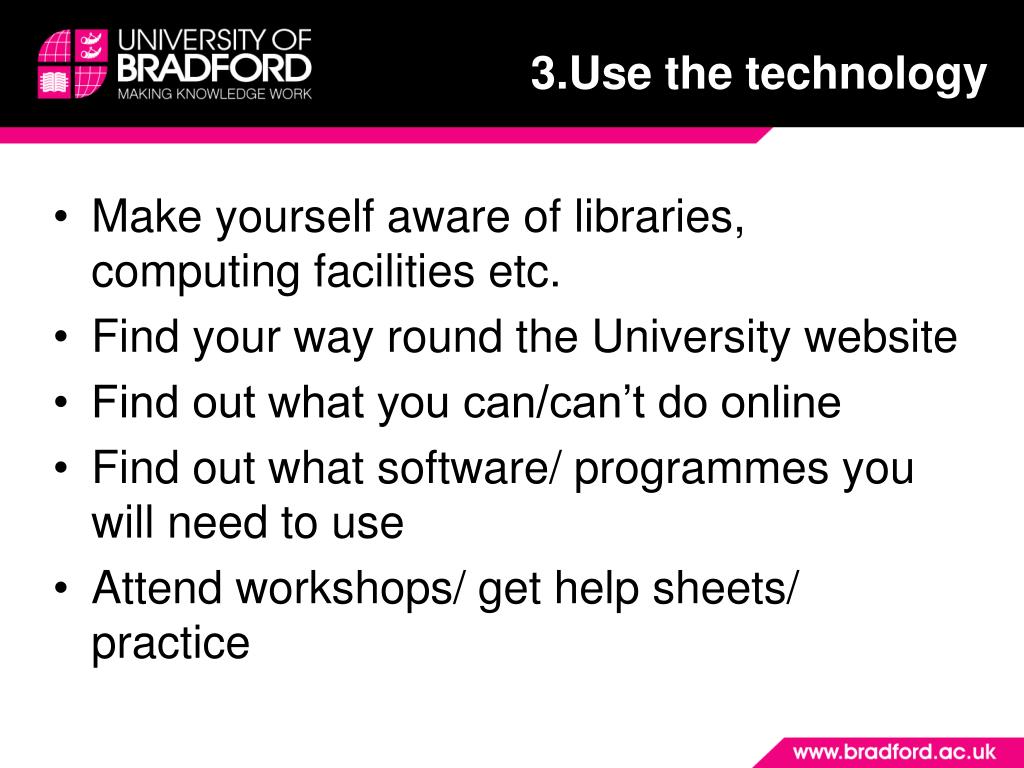 UNIVERSITY OF
BRADFORD
MAKING KNOWLEDGE WORK

3.Use the technology

• Make yourself aware of libraries, computing facilities etc.
• Find your way round the University website
• Find out what you can/can’t do online
• Find out what software/ programmes you will need to use
• Attend workshops/ get help sheets/ practice

www.bradford.ac.uk